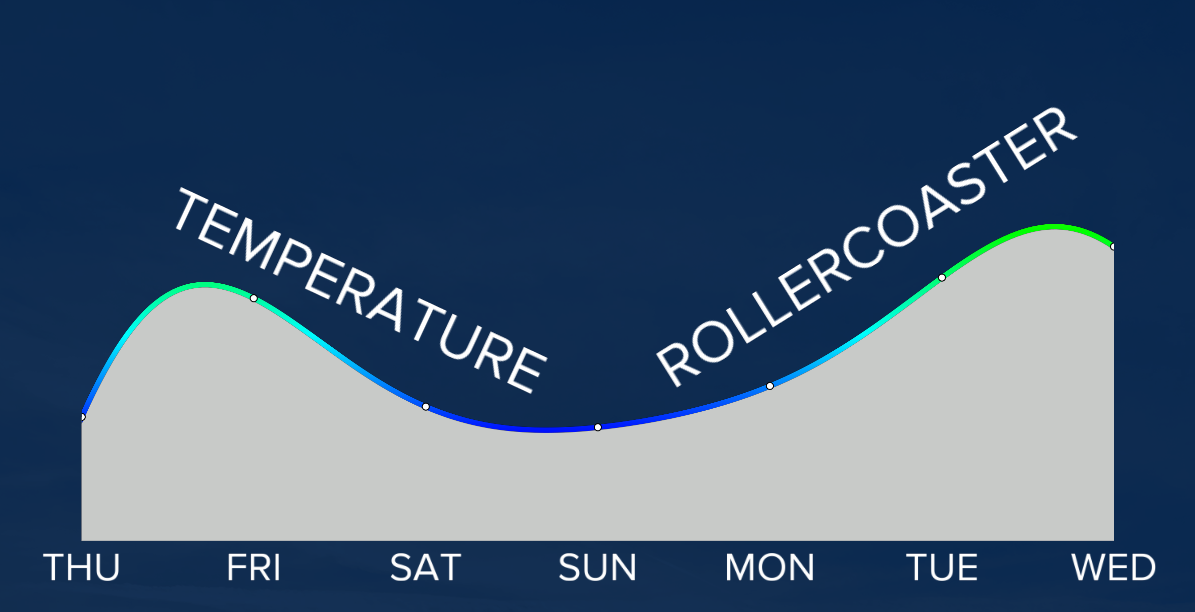 TEMPERATURE ROLLERCOASTER

THU FRI SAT SUN MON TUE WED